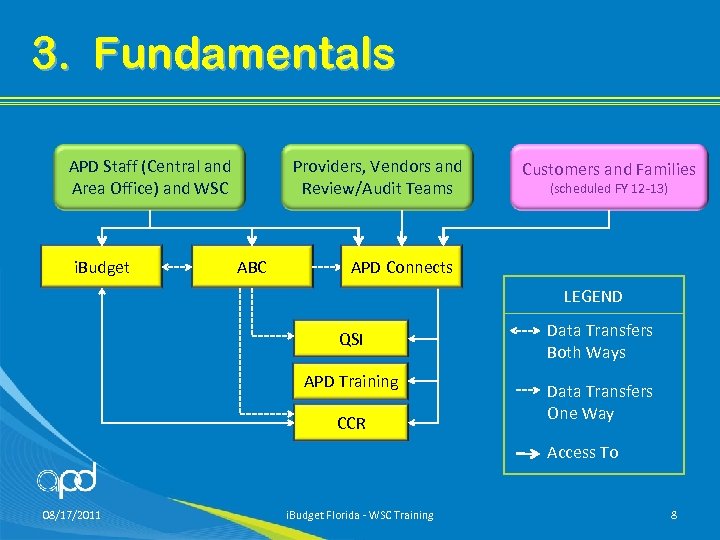 3. Fundamentals

APD Staff (Central and Area Office) and WSC

Providers, Vendors and Review/Audit Teams

Customers and Families (scheduled FY 12-13)

iBudget

ABC

APD Connects

QSI

APD Training

CCR

LEGEND

Data Transfers Both Ways

Data Transfers One Way

Access To

apd

08/17/2011

iBudget Florida - WSC Training

8